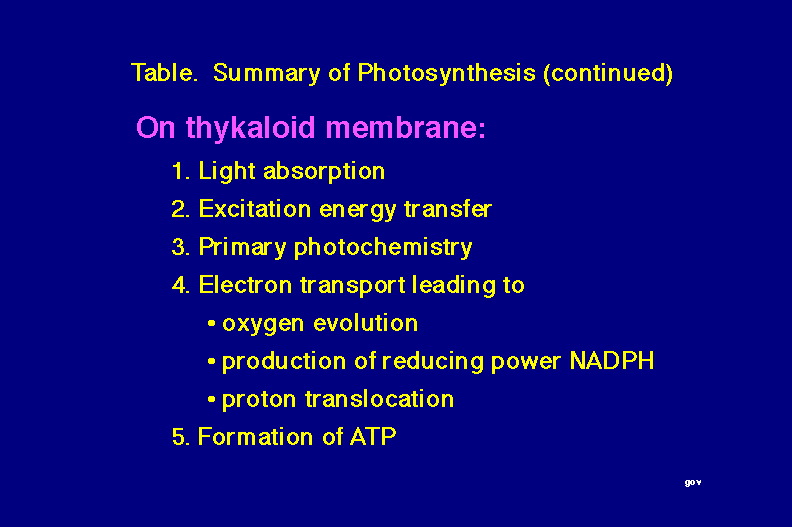 Table. Summary of Photosynthesis (continued)

On thykaloid membrane:

1. Light absorption
2. Excitation energy transfer
3. Primary photochemistry
4. Electron transport leading to
• oxygen evolution
• production of reducing power NADPH
• proton translocation
5. Formation of ATP

gov